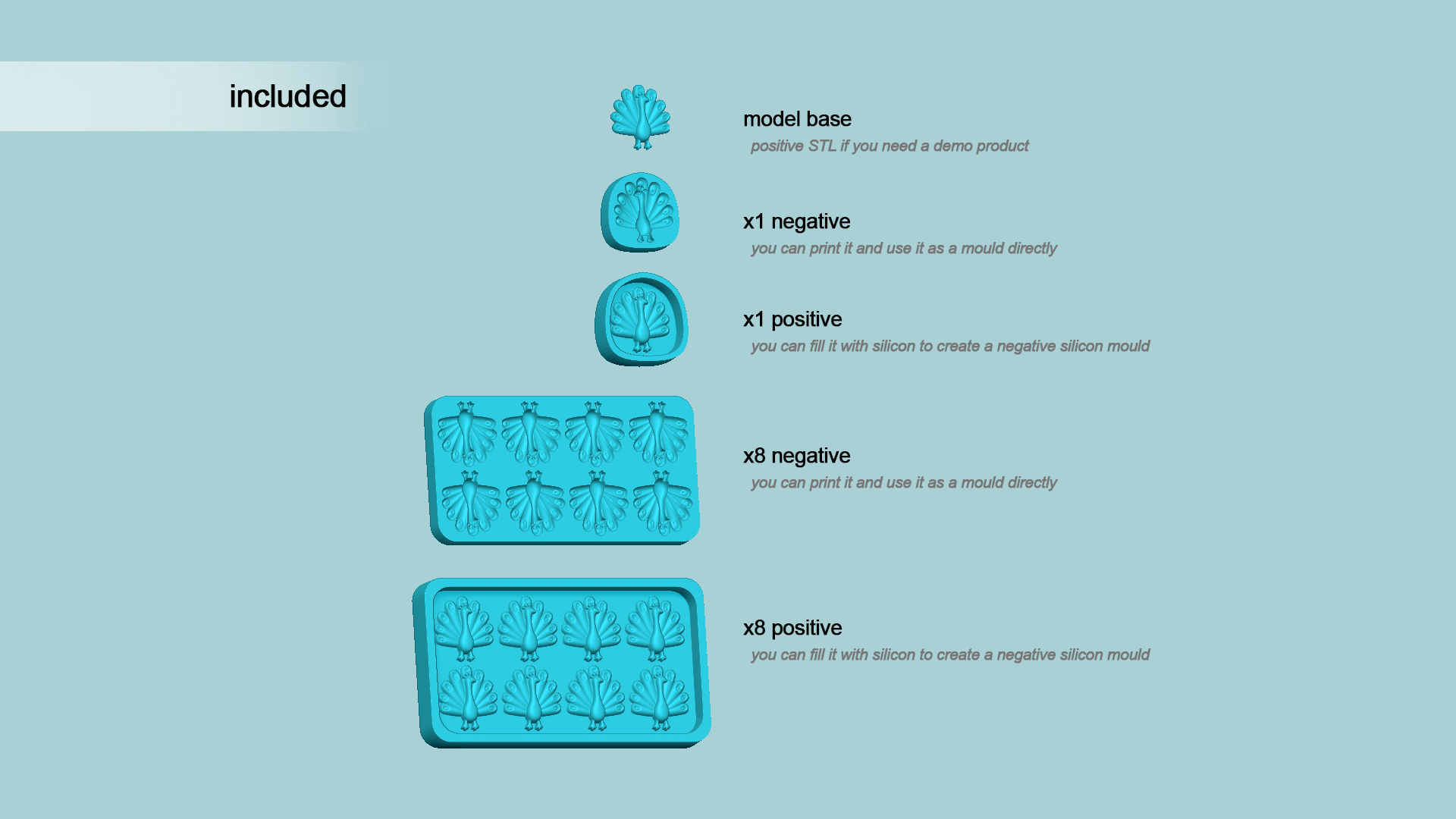 included

model base
positive STL if you need a demo product

x1 negative
you can print it and use it as a mould directly

x1 positive
you can fill it with silicon to create a negative silicon mould

x8 negative
you can print it and use it as a mould directly

x8 positive
you can fill it with silicon to create a negative silicon mould